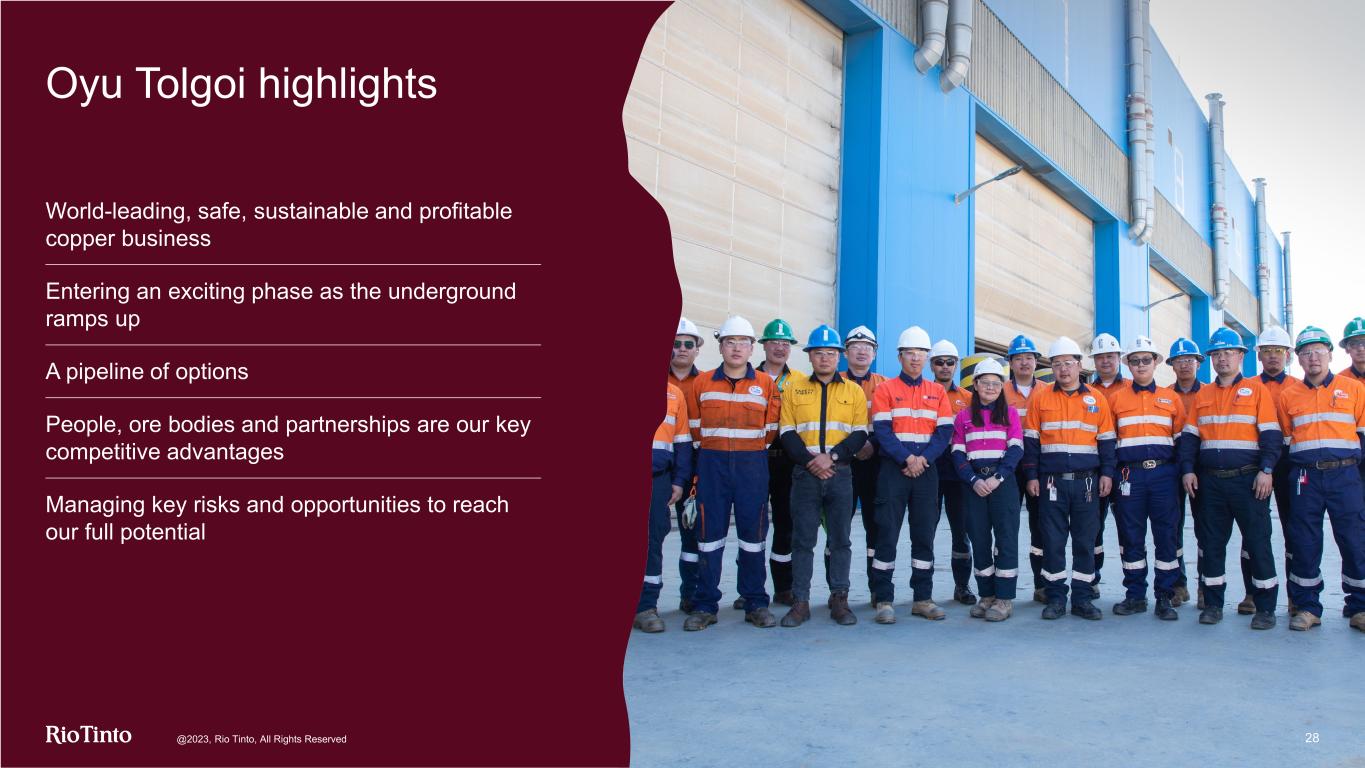 Oyu Tolgoi highlights

World-leading, safe, sustainable and profitable copper business

Entering an exciting phase as the underground ramps up

A pipeline of options

People, ore bodies and partnerships are our key competitive advantages

Managing key risks and opportunities to reach our full potential

RioTinto

@2023, Rio Tinto, All Rights Reserved

28